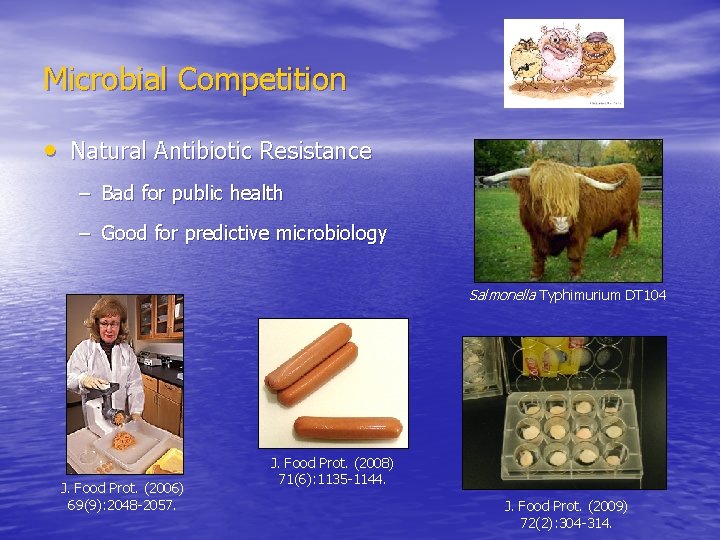 Microbial Competition

• Natural Antibiotic Resistance

– Bad for public health

– Good for predictive microbiology

Salmonella Typhimurium DT104

J. Food Prot. (2006) 69(9):2048-2057.

J. Food Prot. (2008) 71(6):1135-1144.

J. Food Prot. (2009) 72(2):304-314.